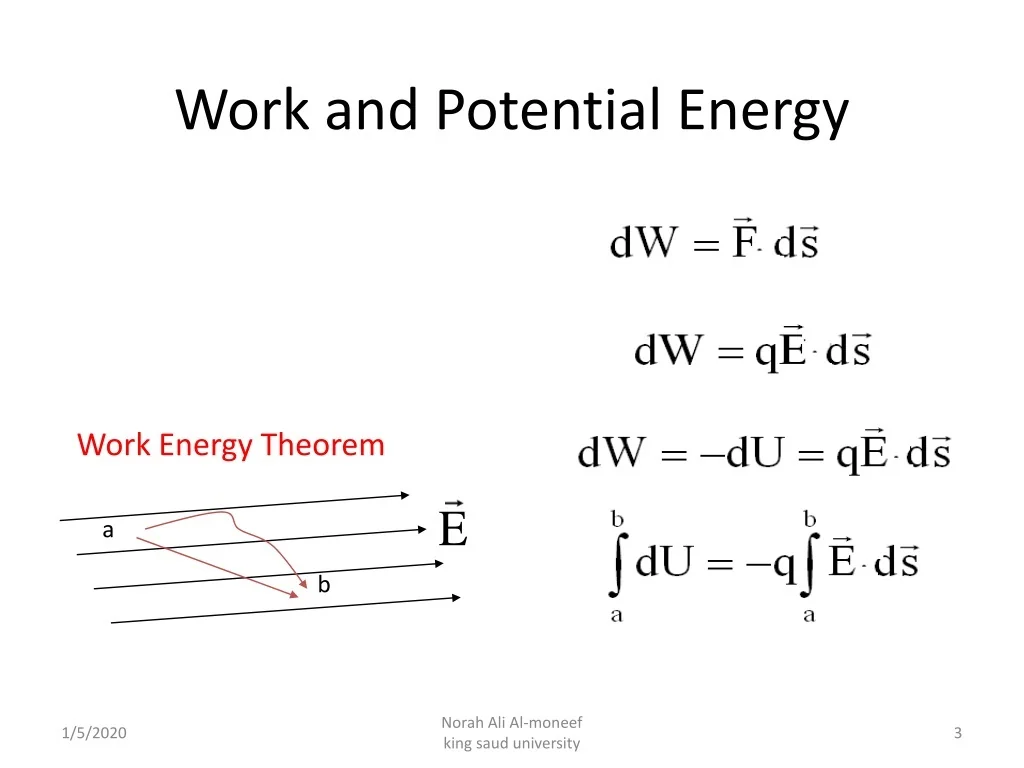 Work and Potential Energy

$dW = \vec{F} \cdot d\vec{s}$

$dW = q\vec{E} \cdot d\vec{s}$

Work Energy Theorem

$dW = -dU = q\vec{E} \cdot d\vec{s}$

a

$\vec{E}$

b

$\int_a^b dU = -q\int_a^b \vec{E} \cdot d\vec{s}$

1/5/2020

Norah Ali Al-moneef
king saud university

3